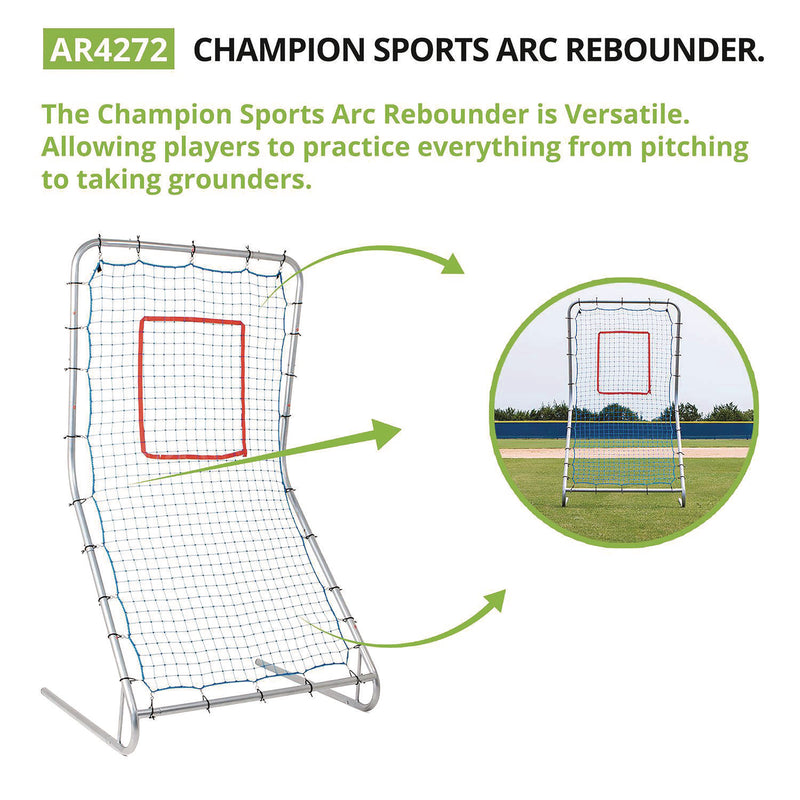 AR4272 CHAMPION SPORTS ARC REBOUNDER.

The Champion Sports Arc Rebounder is Versatile. Allowing players to practice everything from pitching to taking grounders.